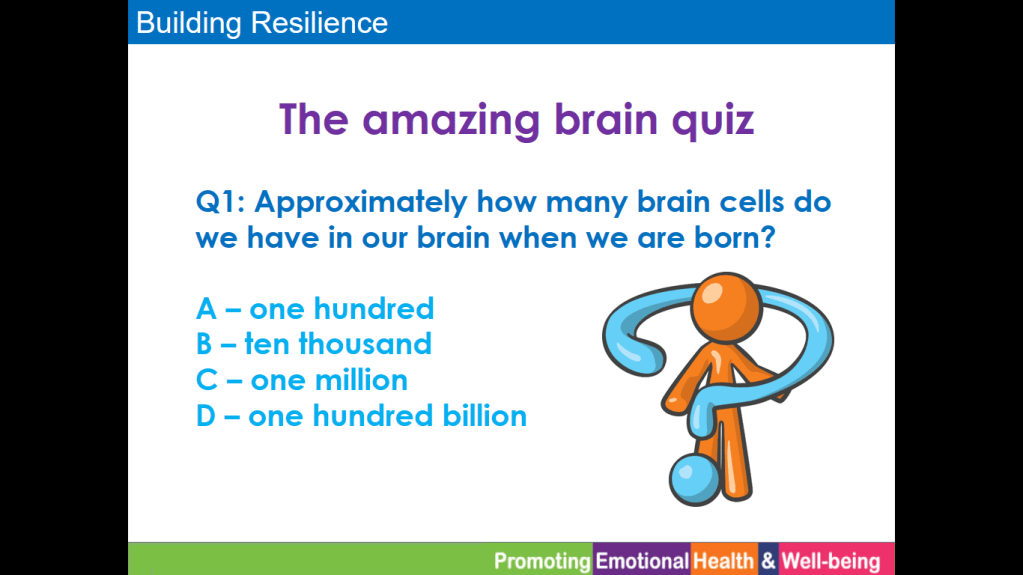 Building Resilience

The amazing brain quiz

Q1: Approximately how many brain cells do we have in our brain when we are born?

A – one hundred
B – ten thousand
C – one million
D – one hundred billion

Promoting Emotional Health & Well-being